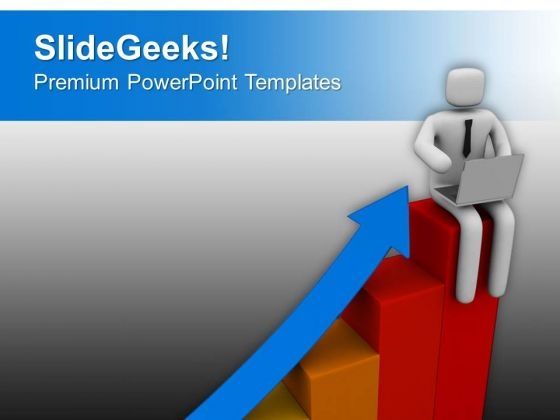 SlideGeeks!
Premium PowerPoint Templates